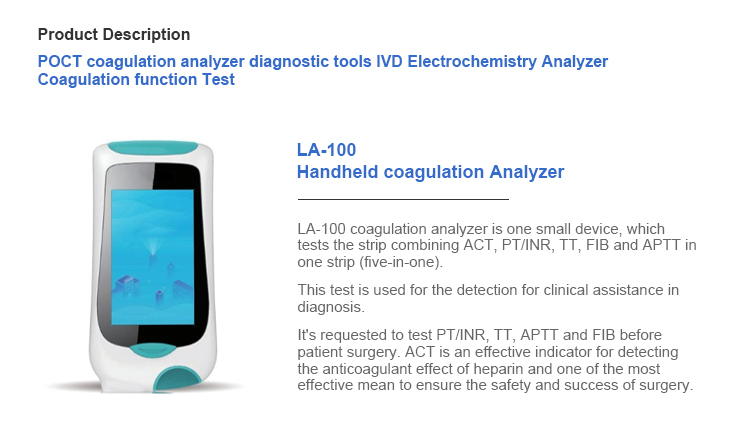 Product Description

POCT coagulation analyzer diagnostic tools IVD Electrochemistry Analyzer Coagulation function Test

LA-100
Handheld coagulation Analyzer

LA-100 coagulation analyzer is one small device, which tests the strip combining ACT, PT/INR, TT, FIB and APTT in one strip (five-in-one).

This test is used for the detection for clinical assistance in diagnosis.

It's requested to test PT/INR, TT, APTT and FIB before patient surgery. ACT is an effective indicator for detecting the anticoagulant effect of heparin and one of the most effective mean to ensure the safety and success of surgery.